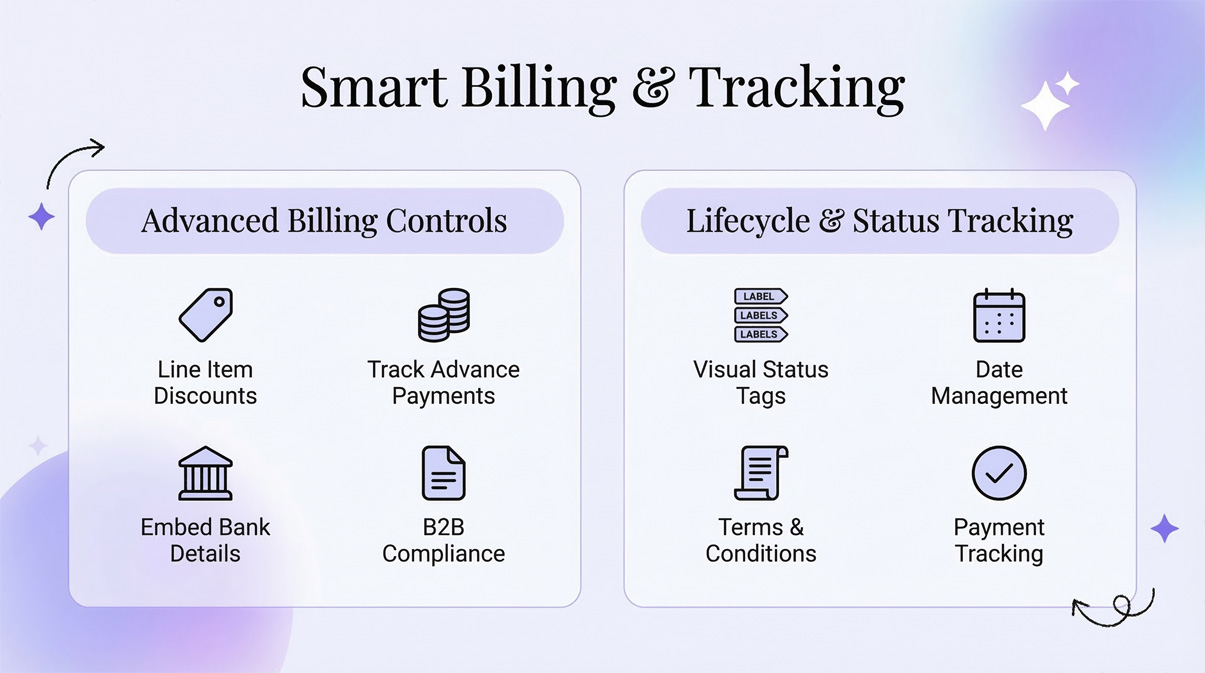 Smart Billing & Tracking

Advanced Billing Controls

Line Item Discounts

Track Advance Payments

Embed Bank Details

B2B Compliance

Lifecycle & Status Tracking

LABEL
LABELS
LABELS

Visual Status Tags

Date Management

Terms & Conditions

Payment Tracking